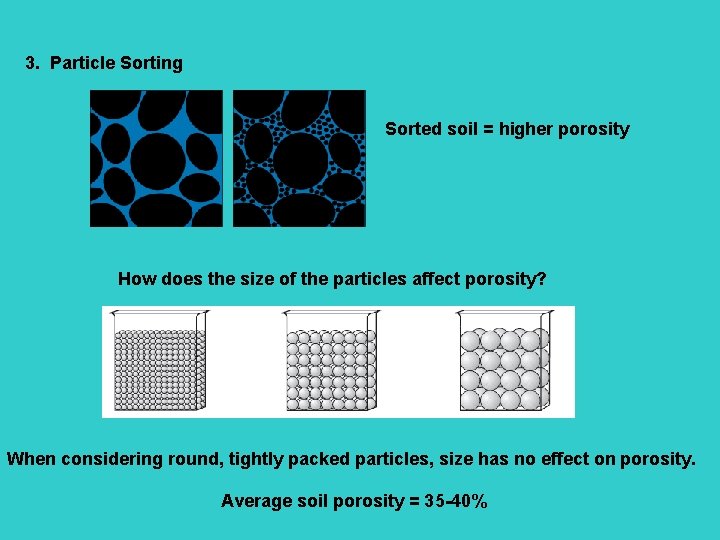 3. Particle Sorting

Sorted soil = higher porosity

How does the size of the particles affect porosity?

When considering round, tightly packed particles, size has no effect on porosity.

Average soil porosity = 35-40%